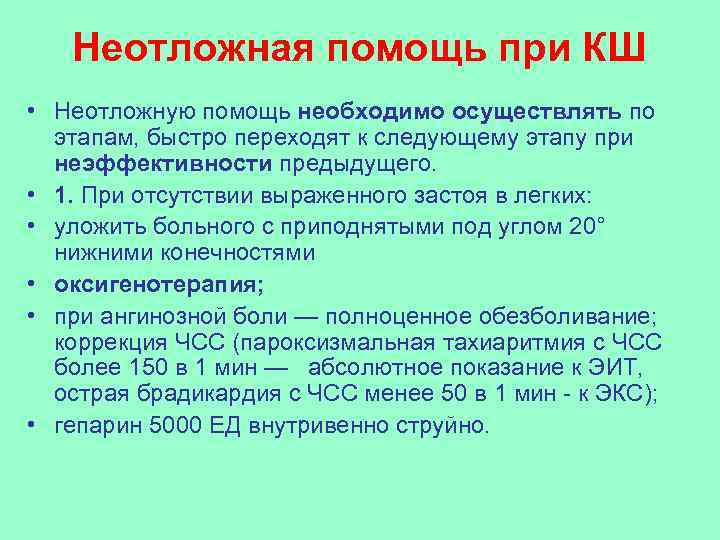 Неотложная помощь при КШ

• Неотложную помощь необходимо осуществлять по этапам, быстро переходят к следующему этапу при неэффективности предыдущего.
• 1. При отсутствии выраженного застоя в легких:
• уложить больного с приподнятыми под углом 20° нижними конечностями
• оксигенотерапия;
• при ангинозной боли — полноценное обезболивание; коррекция ЧСС (пароксизмальная тахиаритмия с ЧСС более 150 в 1 мин — абсолютное показание к ЭИТ, острая брадикардия с ЧСС менее 50 в 1 мин - к ЭКС);
• гепарин 5000 ЕД внутривенно струйно.